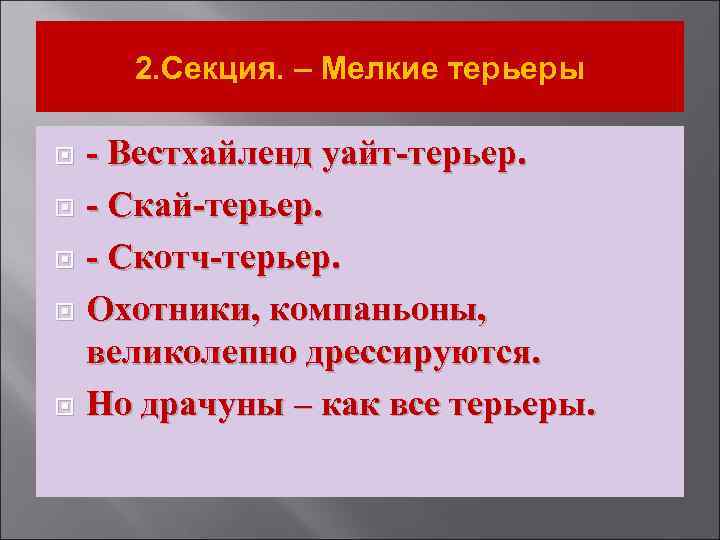 2.Секция. – Мелкие терьеры

- Вестхайленд уайт-терьер.

- Скай-терьер.

- Скотч-терьер.

Охотники, компаньоны, великолепно дрессируются.

Но драчуны – как все терьеры.